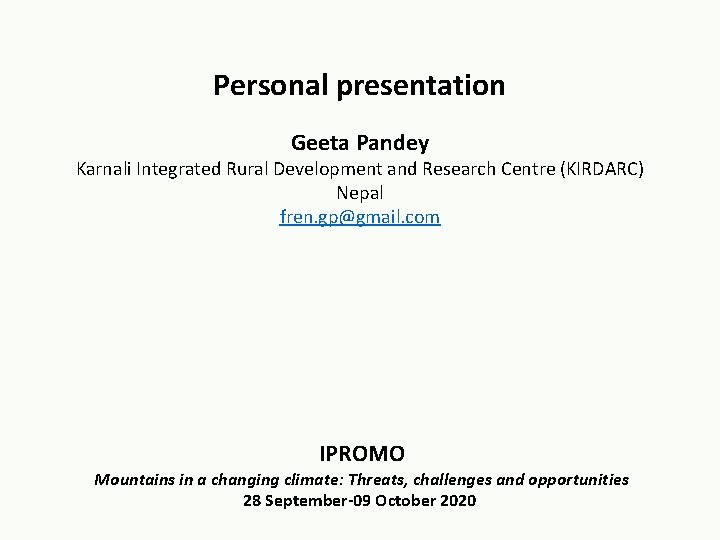 Personal presentation

Geeta Pandey
Karnali Integrated Rural Development and Research Centre (KIRDARC)
Nepal
fren.gp@gmail.com

IPROMO
Mountains in a changing climate: Threats, challenges and opportunities
28 September-09 October 2020